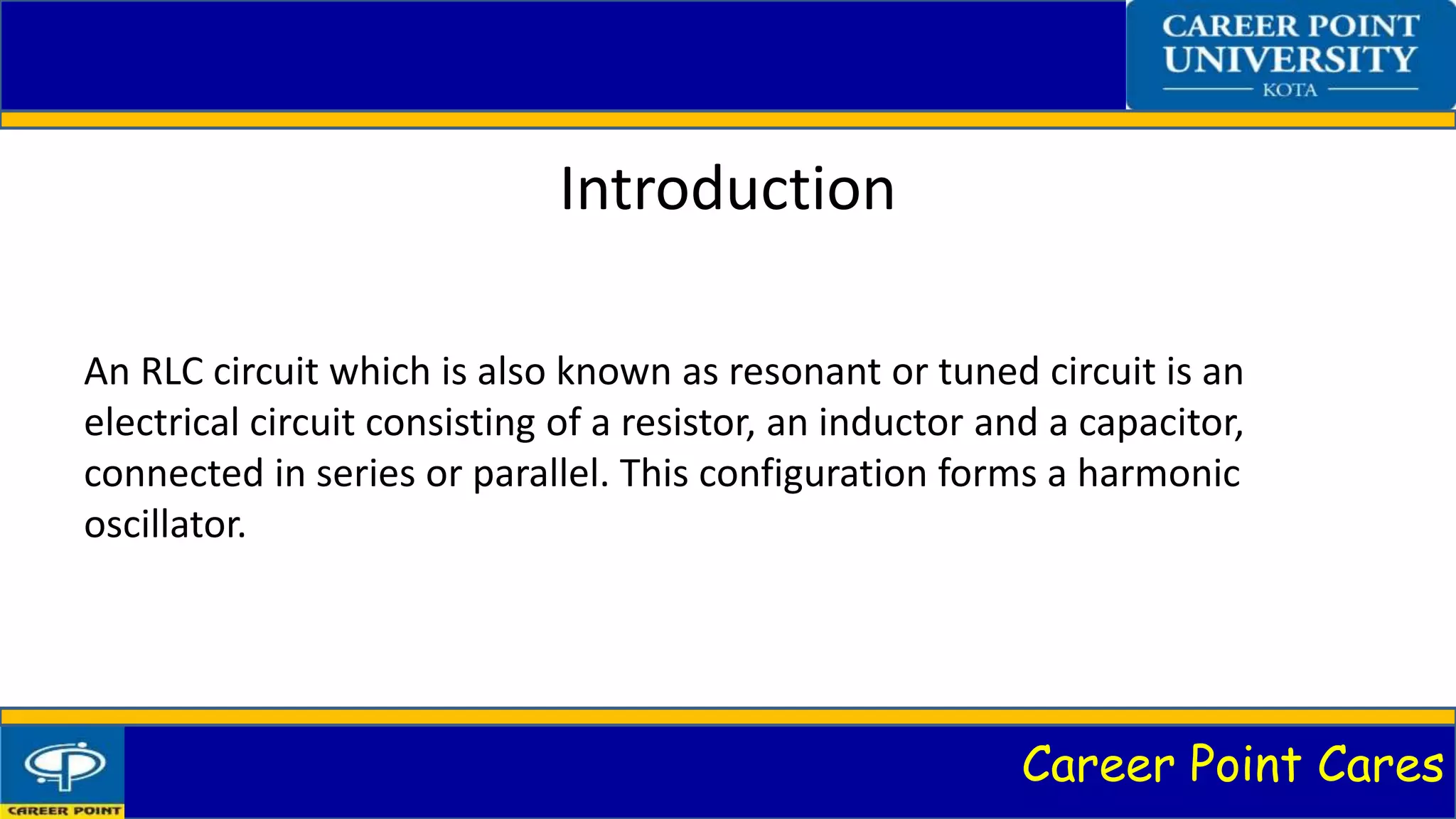 CAREER POINT UNIVERSITY
KOTA

Introduction

An RLC circuit which is also known as resonant or tuned circuit is an electrical circuit consisting of a resistor, an inductor and a capacitor, connected in series or parallel. This configuration forms a harmonic oscillator.

CAREER POINT

Career Point Cares